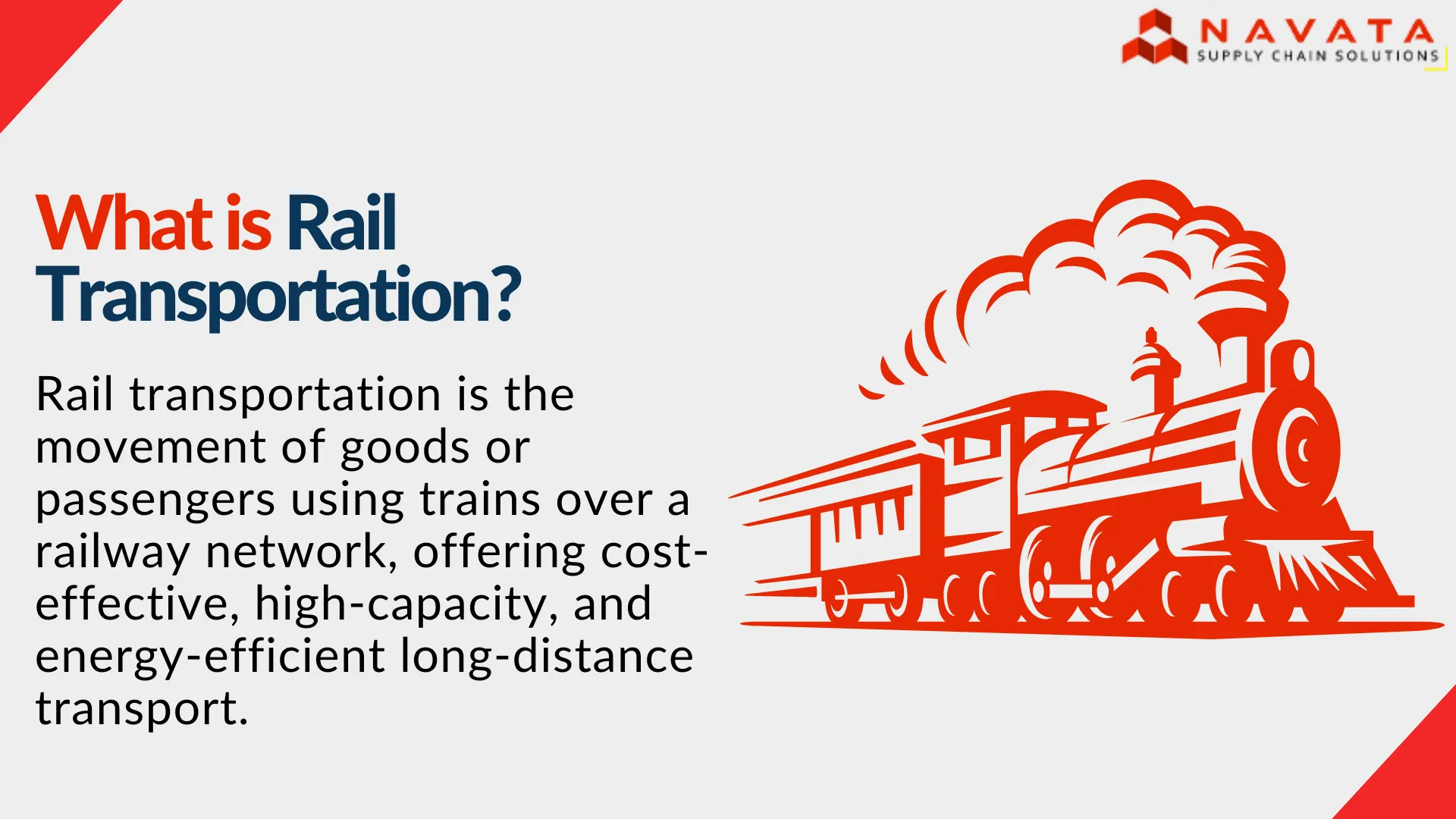 NAVATA
SUPPLY CHAIN SOLUTIONS

What is Rail Transportation?

Rail transportation is the movement of goods or passengers using trains over a railway network, offering cost-effective, high-capacity, and energy-efficient long-distance transport.